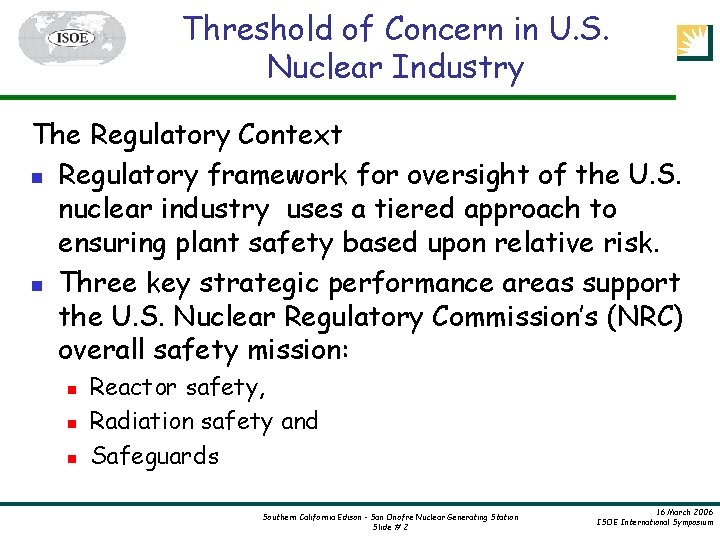 ISOE

Threshold of Concern in U.S. Nuclear Industry

The Regulatory Context

- Regulatory framework for oversight of the U.S. nuclear industry uses a tiered approach to ensuring plant safety based upon relative risk.
- Three key strategic performance areas support the U.S. Nuclear Regulatory Commission's (NRC) overall safety mission:
  - Reactor safety,
  - Radiation safety and
  - Safeguards

Southern California Edison - San Onofre Nuclear Generating Station
Slide # 2

16 March 2006
ISOE International Symposium